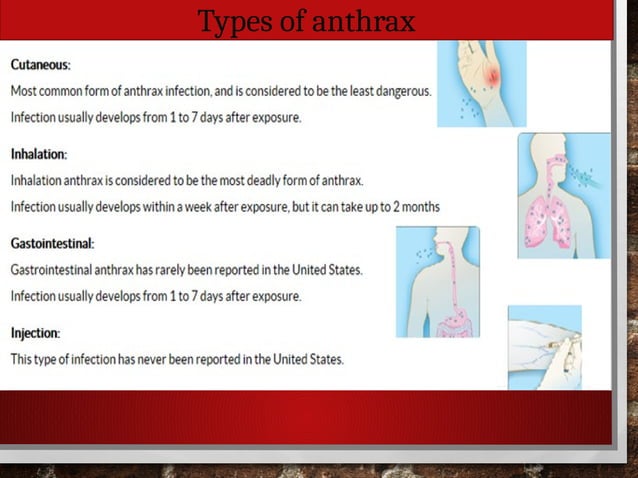 Types of anthrax

Cutaneous:

Most common form of anthrax infection, and is considered to be the least dangerous.

Infection usually develops from 1 to 7 days after exposure.

Inhalation:

Inhalation anthrax is considered to be the most deadly form of anthrax.

Infection usually develops within a week after exposure, but it can take up to 2 months

Gastointestinal:

Gastrointestinal anthrax has rarely been reported in the United States.

Infection usually develops from 1 to 7 days after exposure.

Injection:

This type of infection has never been reported in the United States.